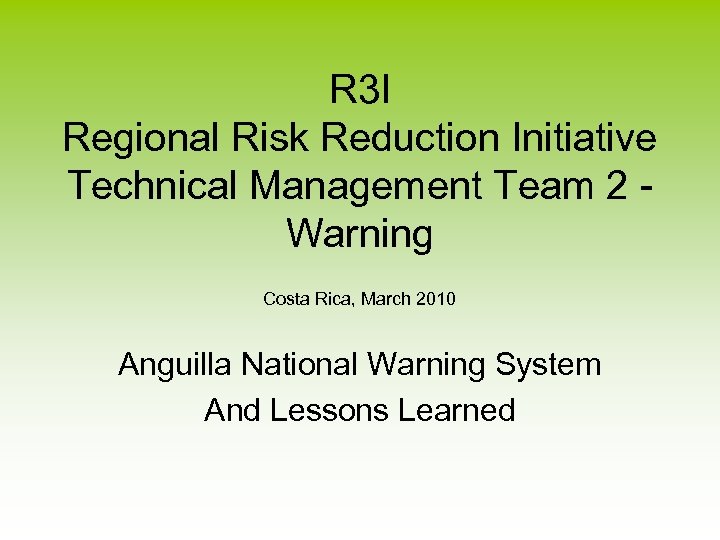 R3I
Regional Risk Reduction Initiative
Technical Management Team 2 - Warning

Costa Rica, March 2010

Anguilla National Warning System
And Lessons Learned